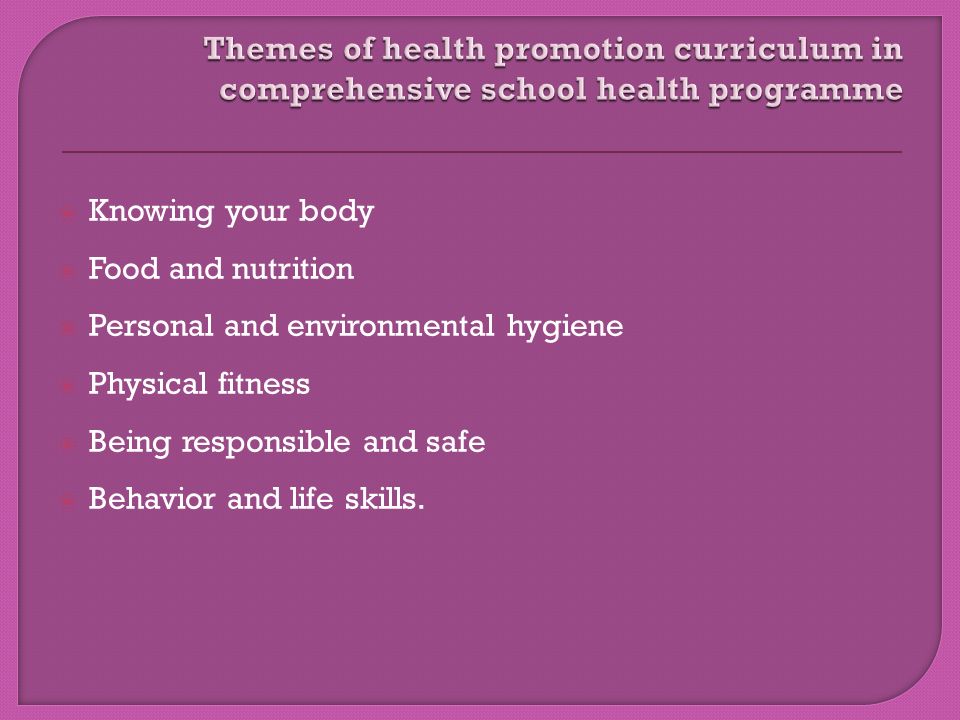 Themes of health promotion curriculum in comprehensive school health programme

Knowing your body

Food and nutrition

Personal and environmental hygiene

Physical fitness

Being responsible and safe

Behavior and life skills.